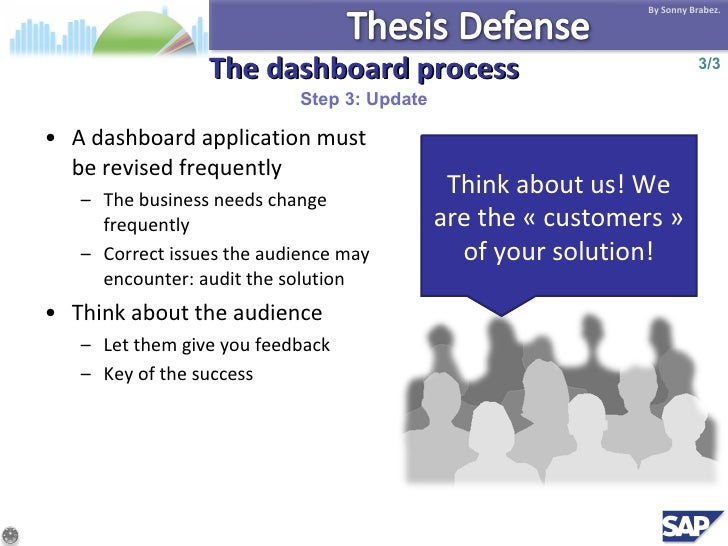 Thesis Defense

By Sonny Brabez.

The dashboard process

3/3

Step 3: Update

• A dashboard application must be revised frequently
– The business needs change frequently
– Correct issues the audience may encounter: audit the solution
• Think about the audience
– Let them give you feedback
– Key of the success

Think about us! We are the « customers » of your solution!

SAP